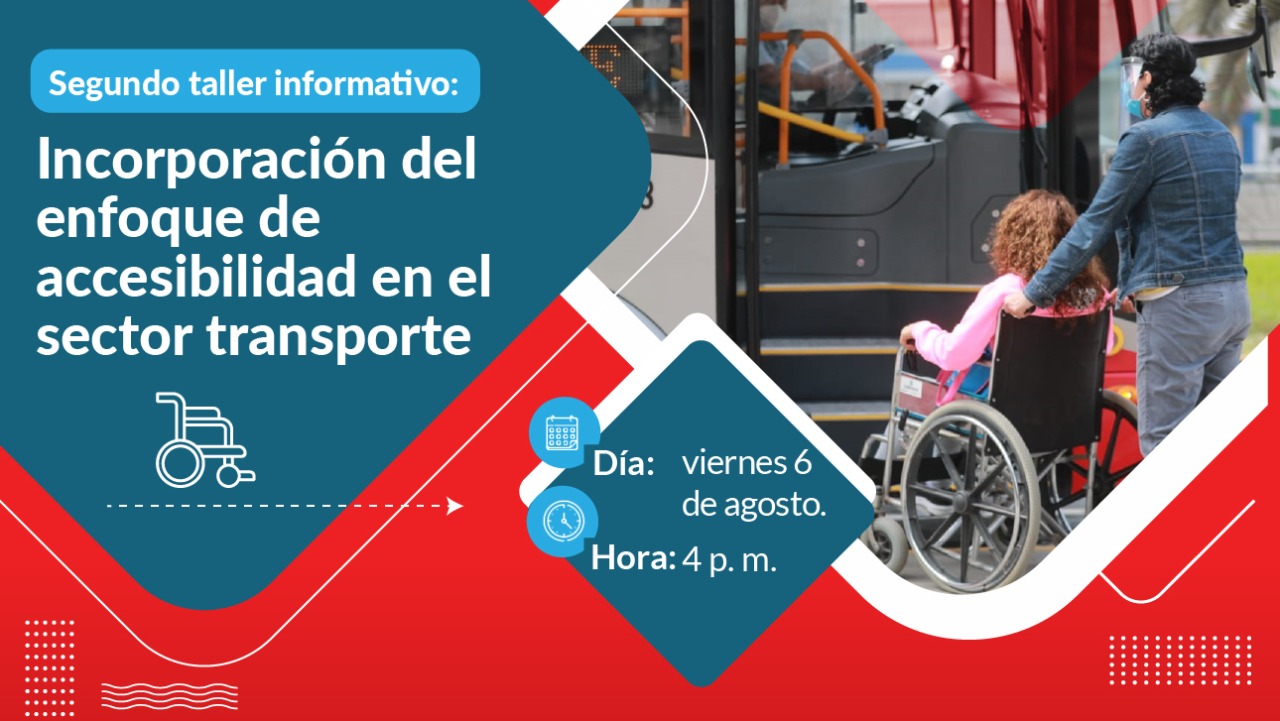 Segundo taller informativo:

Incorporación del enfoque de accesibilidad en el sector transporte

Día: viernes 6 de agosto.

Hora: 4 p. m.